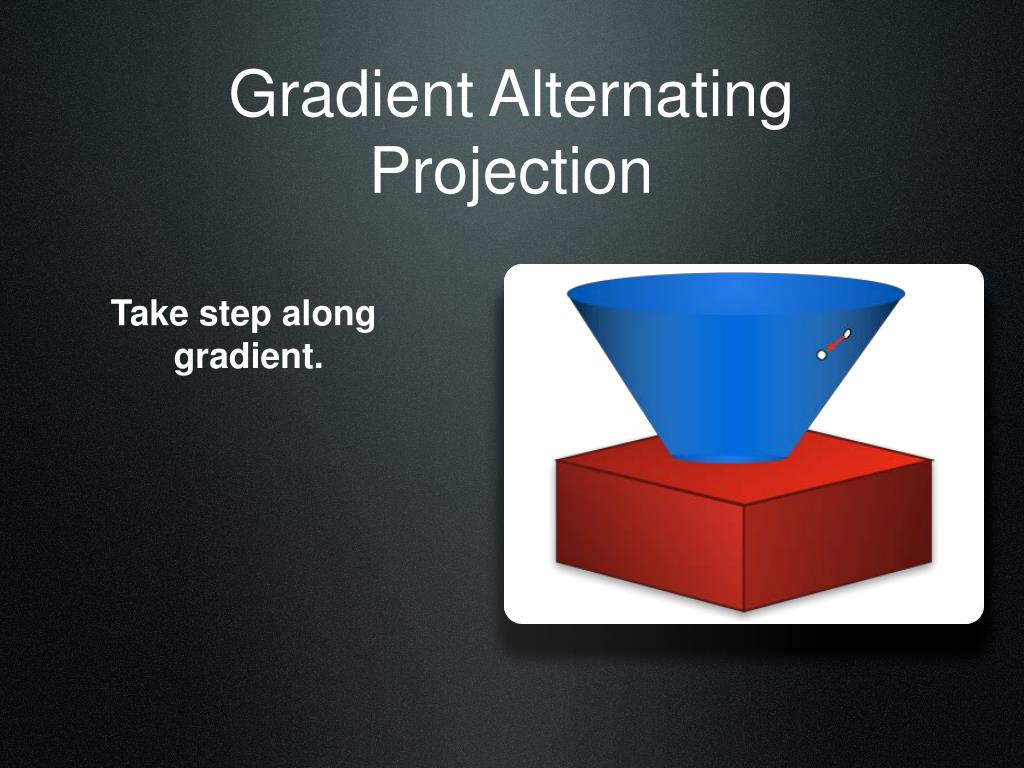 Gradient Alternating Projection

Take step along gradient.